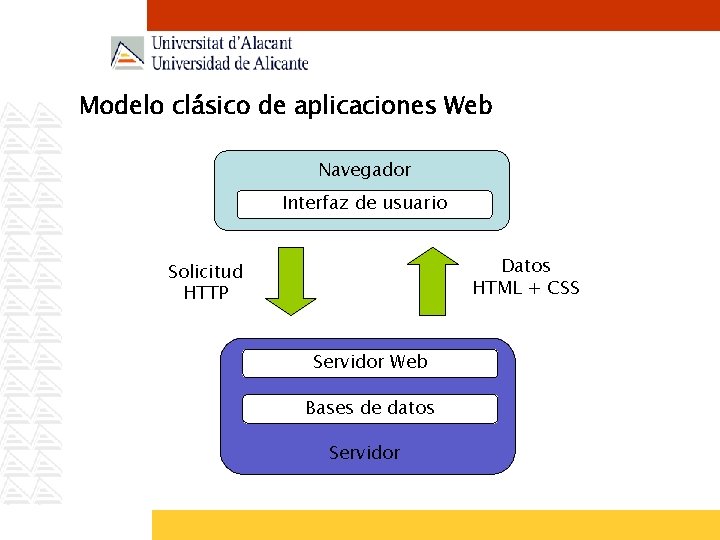 Universitat d'Alacant
Universidad de Alicante

Modelo clásico de aplicaciones Web

Navegador

Interfaz de usuario

Solicitud
HTTP

Datos
HTML + CSS

Servidor Web

Bases de datos

Servidor